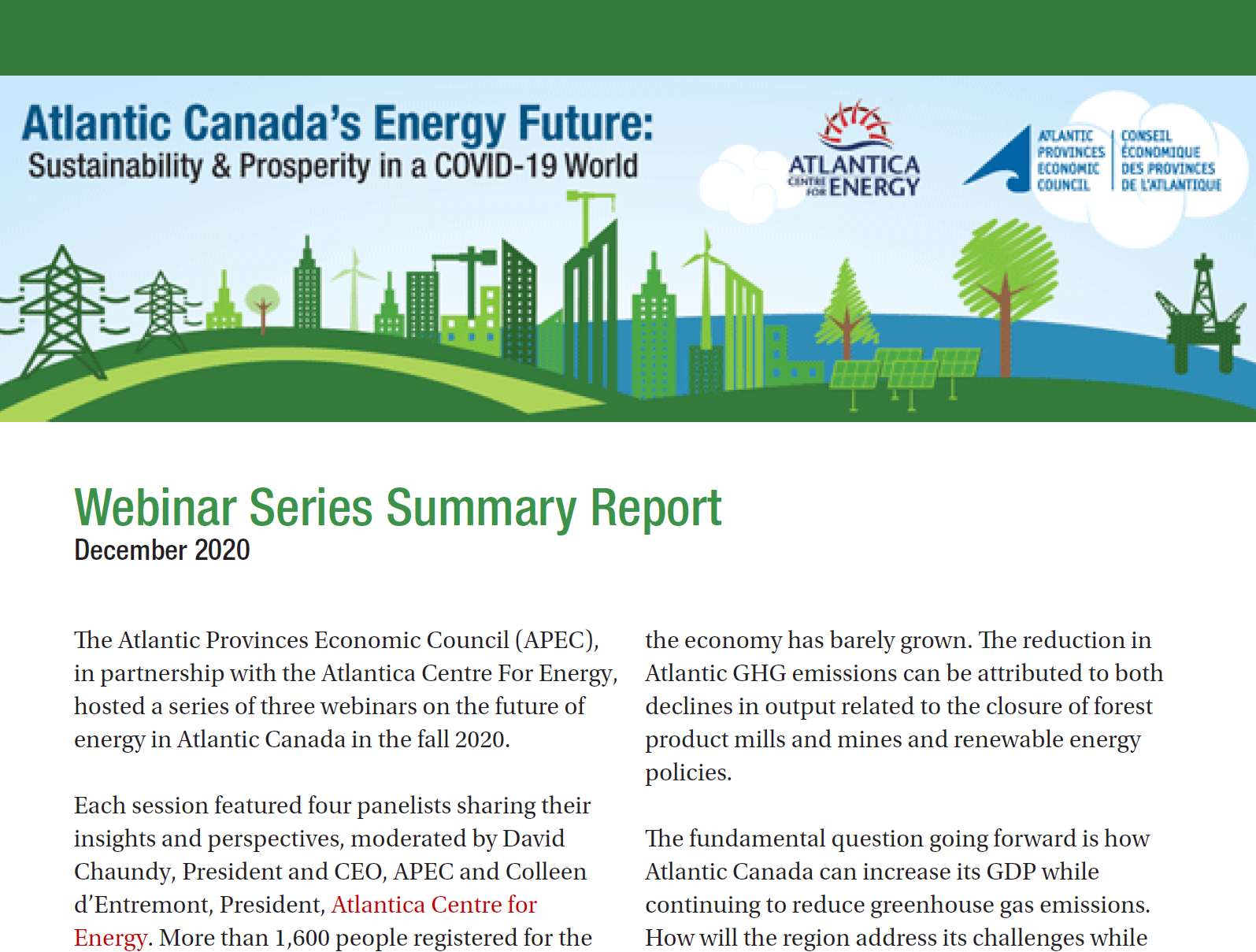 Atlantic Canada's Energy Future:
Sustainability & Prosperity in a COVID-19 World

ATLANTICA CENTRE FOR ENERGY

ATLANTIC PROVINCES ECONOMIC COUNCIL
CONSEIL ÉCONOMIQUE DES PROVINCES DE L'ATLANTIQUE

Webinar Series Summary Report
December 2020

The Atlantic Provinces Economic Council (APEC), in partnership with the Atlantica Centre For Energy, hosted a series of three webinars on the future of energy in Atlantic Canada in the fall 2020.

Each session featured four panelists sharing their insights and perspectives, moderated by David Chaundy, President and CEO, APEC and Colleen d'Entremont, President, Atlantica Centre for Energy. More than 1,600 people registered for the

the economy has barely grown. The reduction in Atlantic GHG emissions can be attributed to both declines in output related to the closure of forest product mills and mines and renewable energy policies.

The fundamental question going forward is how Atlantic Canada can increase its GDP while continuing to reduce greenhouse gas emissions. How will the region address its challenges while